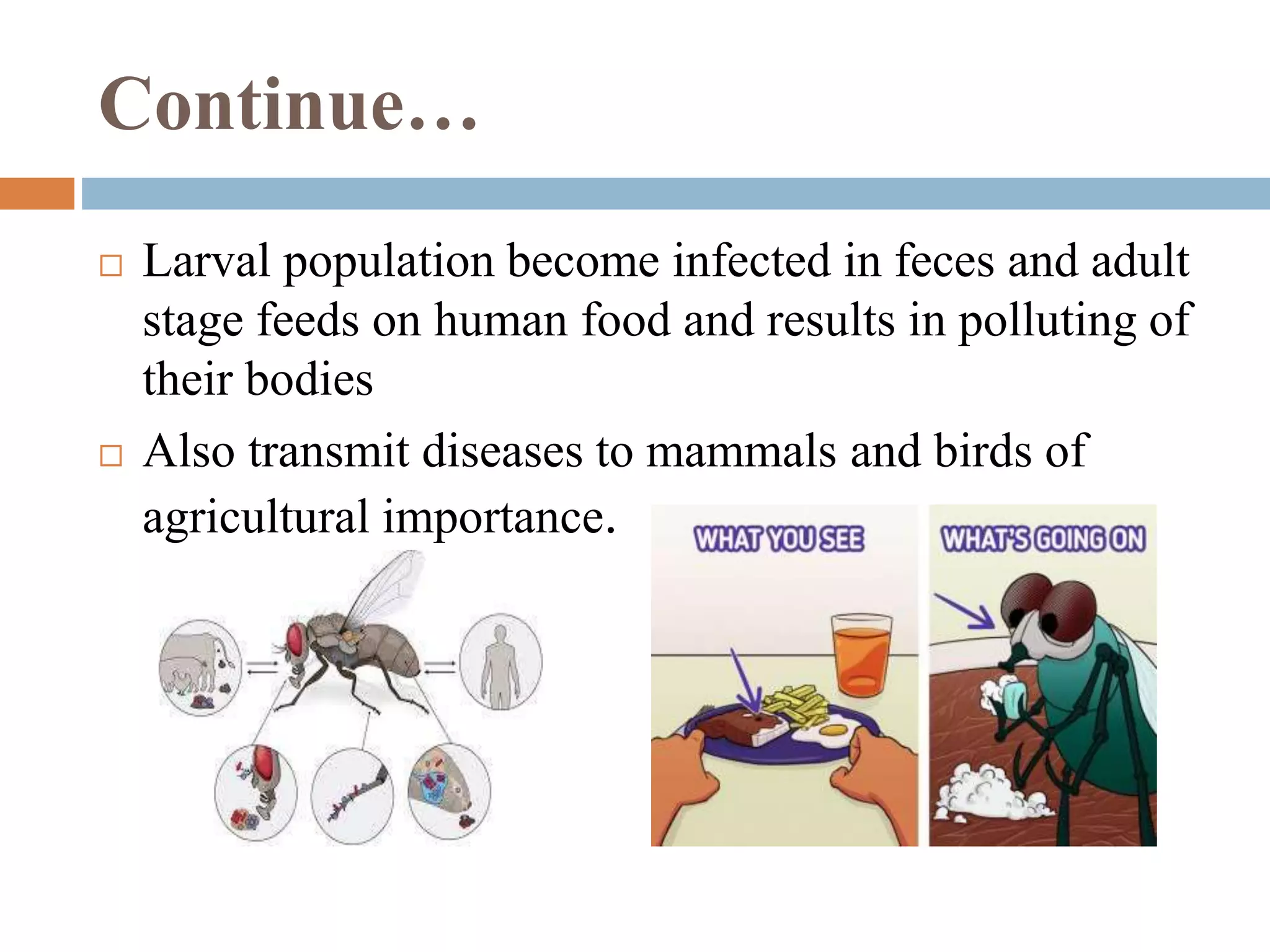 Continue…

□ Larval population become infected in feces and adult stage feeds on human food and results in polluting of their bodies

□ Also transmit diseases to mammals and birds of agricultural importance.

WHAT YOU SEE

WHAT'S GOING ON